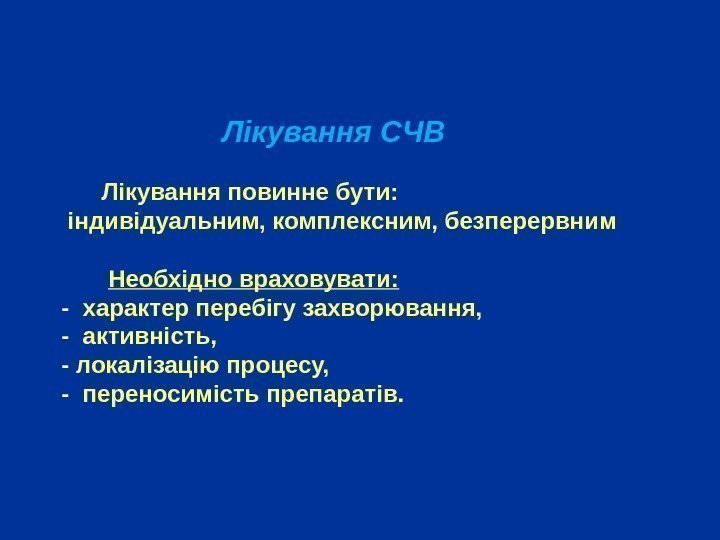 Лікування СЧВ

Лікування повинне бути:
індивідуальним, комплексним, безперервним

Необхідно враховувати:
- характер перебігу захворювання,
- активність,
- локалізацію процесу,
- переносимість препаратів.